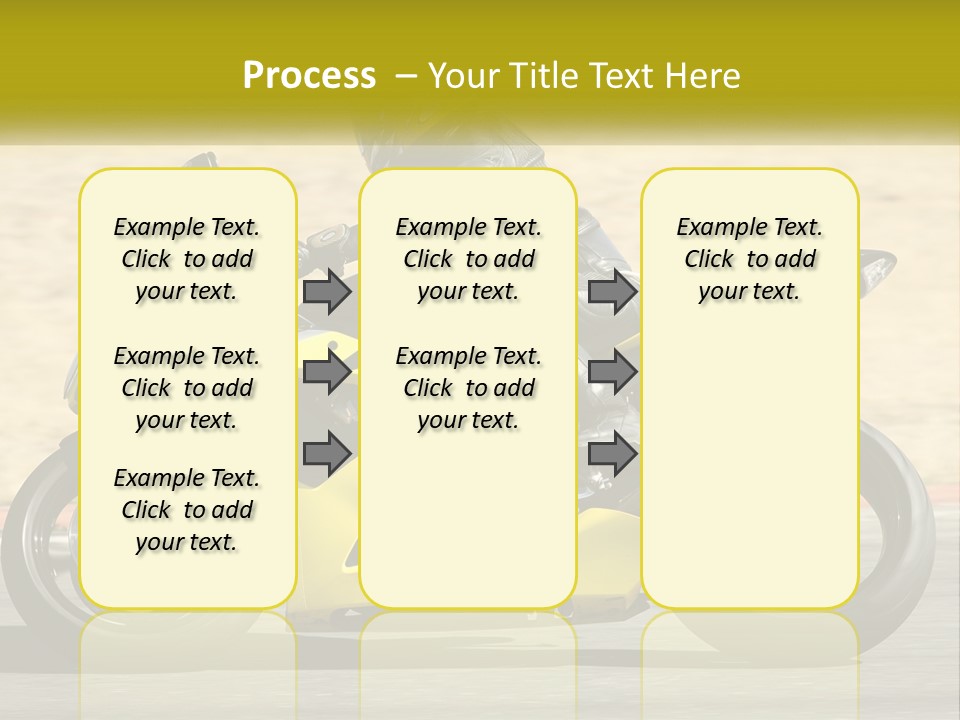 Process – Your Title Text Here

Example Text. Click to add your text.

Example Text. Click to add your text.

Example Text. Click to add your text.

Example Text. Click to add your text.

Example Text. Click to add your text.

Example Text. Click to add your text.